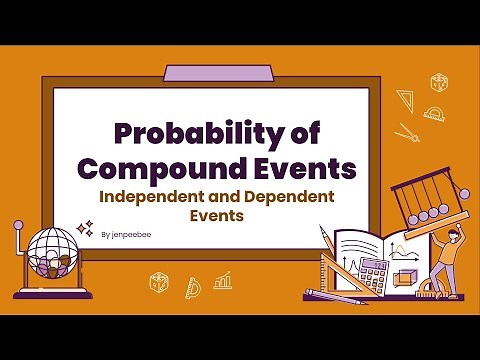 Probability of Compound Events

Independent and Dependent Events

By jenpeebee